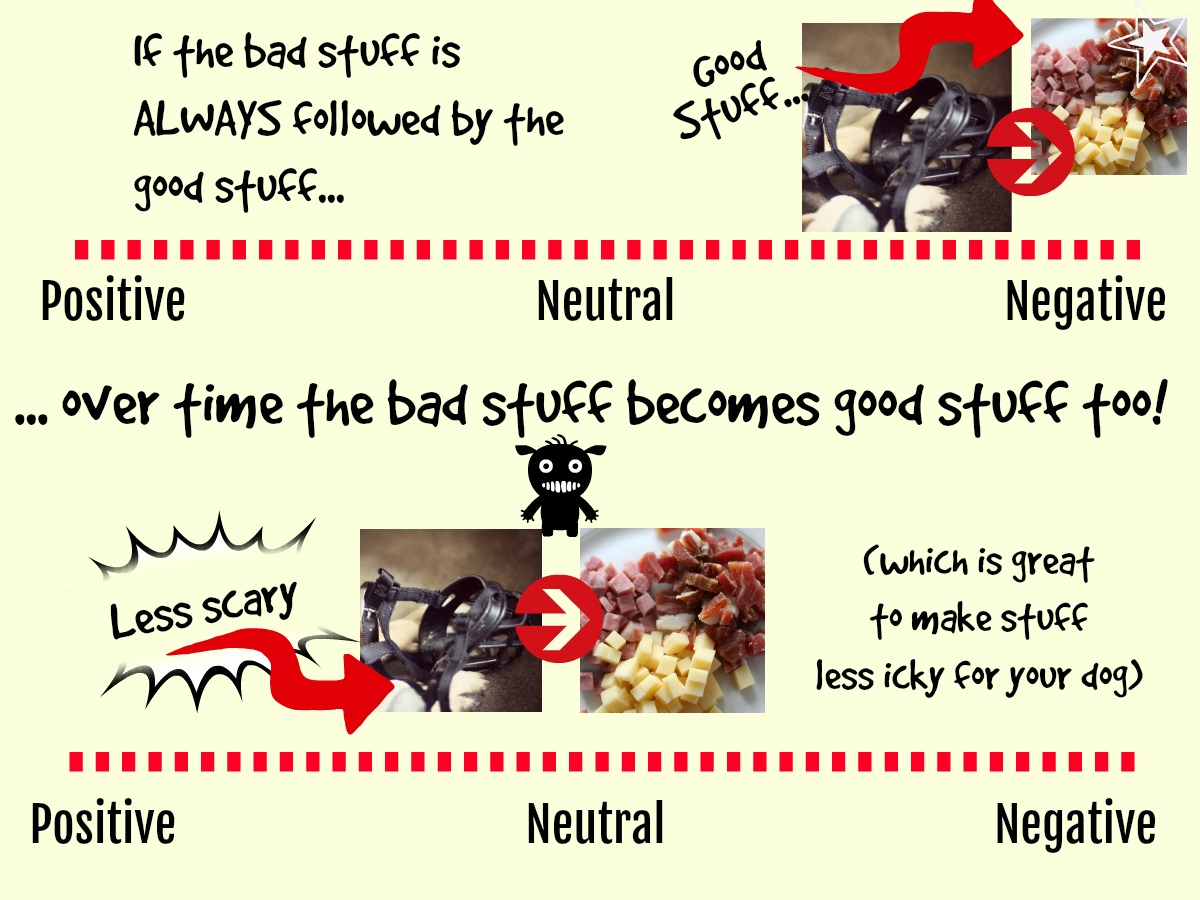 If the bad stuff is ALWAYS followed by the good stuff...

Good Stuff...

Positive Neutral Negative

... over time the bad stuff becomes good stuff too!

Less scary

(which is great to make stuff less icky for your dog)

Positive Neutral Negative